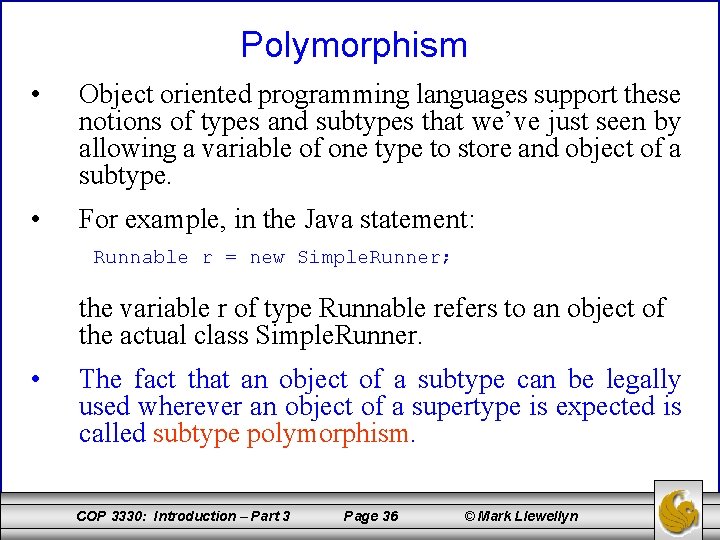 Polymorphism

• Object oriented programming languages support these notions of types and subtypes that we've just seen by allowing a variable of one type to store and object of a subtype.

• For example, in the Java statement:

Runnable r = new SimpleRunner;

the variable r of type Runnable refers to an object of the actual class SimpleRunner.

• The fact that an object of a subtype can be legally used wherever an object of a supertype is expected is called subtype polymorphism.

COP 3330: Introduction – Part 3 Page 36 © Mark Llewellyn